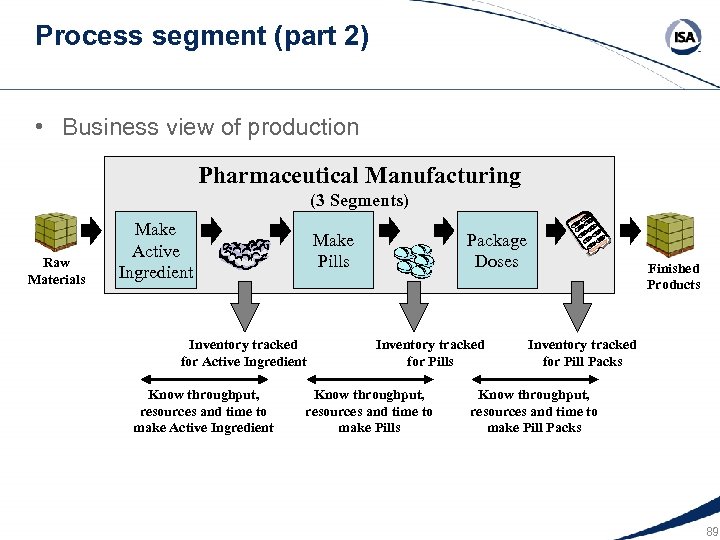 Process segment (part 2)

ISA

• Business view of production

Pharmaceutical Manufacturing
(3 Segments)

Raw Materials

Make Active Ingredient

Make Pills

Package Doses

Finished Products

Inventory tracked for Active Ingredient

Inventory tracked for Pills

Inventory tracked for Pill Packs

Know throughput, resources and time to make Active Ingredient

Know throughput, resources and time to make Pills

Know throughput, resources and time to make Pill Packs

89